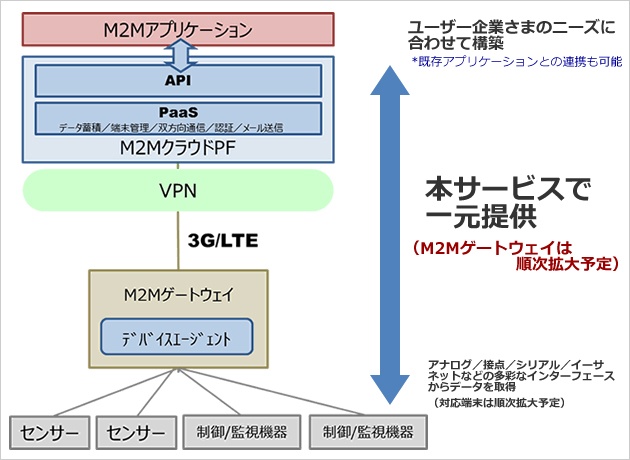 M2Mアプリケーション

API

PaaS
データ蓄積／端末管理／双方向通信／認証／メール送信

M2MクラウドPF

VPN

3G/LTE

M2Mゲートウェイ

デバイスエージェント

センサー

センサー

制御/監視機器

制御/監視機器

ユーザー企業さまのニーズに合わせて構築
*既存アプリケーションとの連携も可能

本サービスで一元提供

（M2Mゲートウェイは順次拡大予定）

アナログ／接点／シリアル／イーサネットなどの多彩なインターフェースからデータを取得
（対応端末は順次拡大予定）